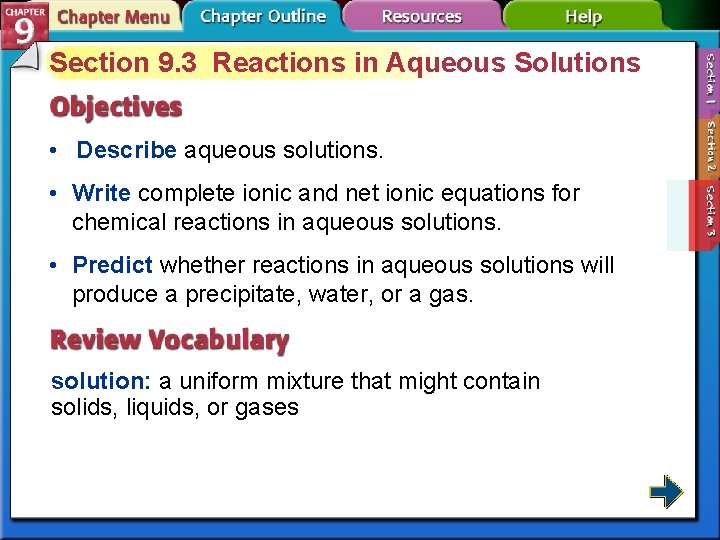 CHAPTER 9 Chapter Menu Chapter Outline Resources Help

Section 9.3 Reactions in Aqueous Solutions

Objectives

• Describe aqueous solutions.

• Write complete ionic and net ionic equations for chemical reactions in aqueous solutions.

• Predict whether reactions in aqueous solutions will produce a precipitate, water, or a gas.

Review Vocabulary

solution: a uniform mixture that might contain solids, liquids, or gases

Section 1 Section 2 Section 3